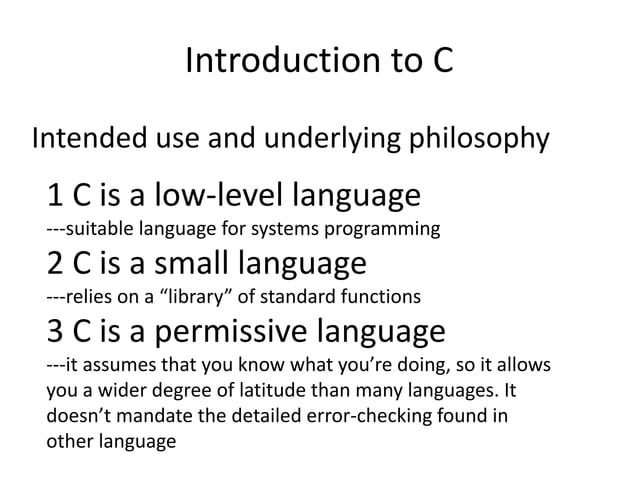 Introduction to C

Intended use and underlying philosophy

1 C is a low-level language

---suitable language for systems programming

2 C is a small language

---relies on a “library” of standard functions

3 C is a permissive language

---it assumes that you know what you’re doing, so it allows you a wider degree of latitude than many languages. It doesn’t mandate the detailed error-checking found in other language